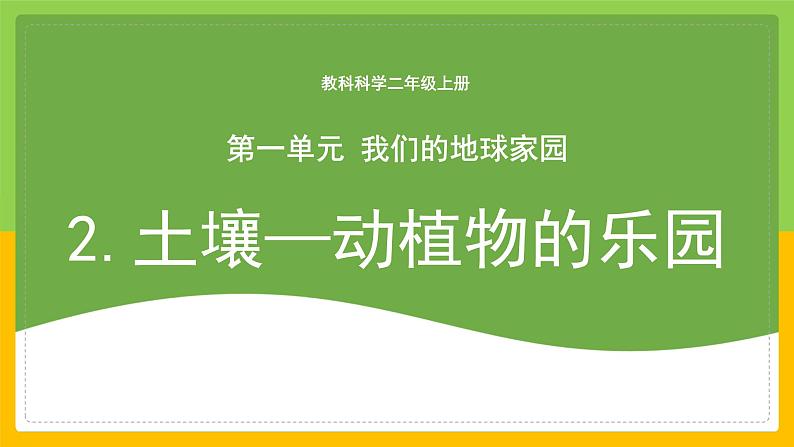 教科科学二年级上册

第一单元 我们的地球家园

2. 土壤—动植物的乐园